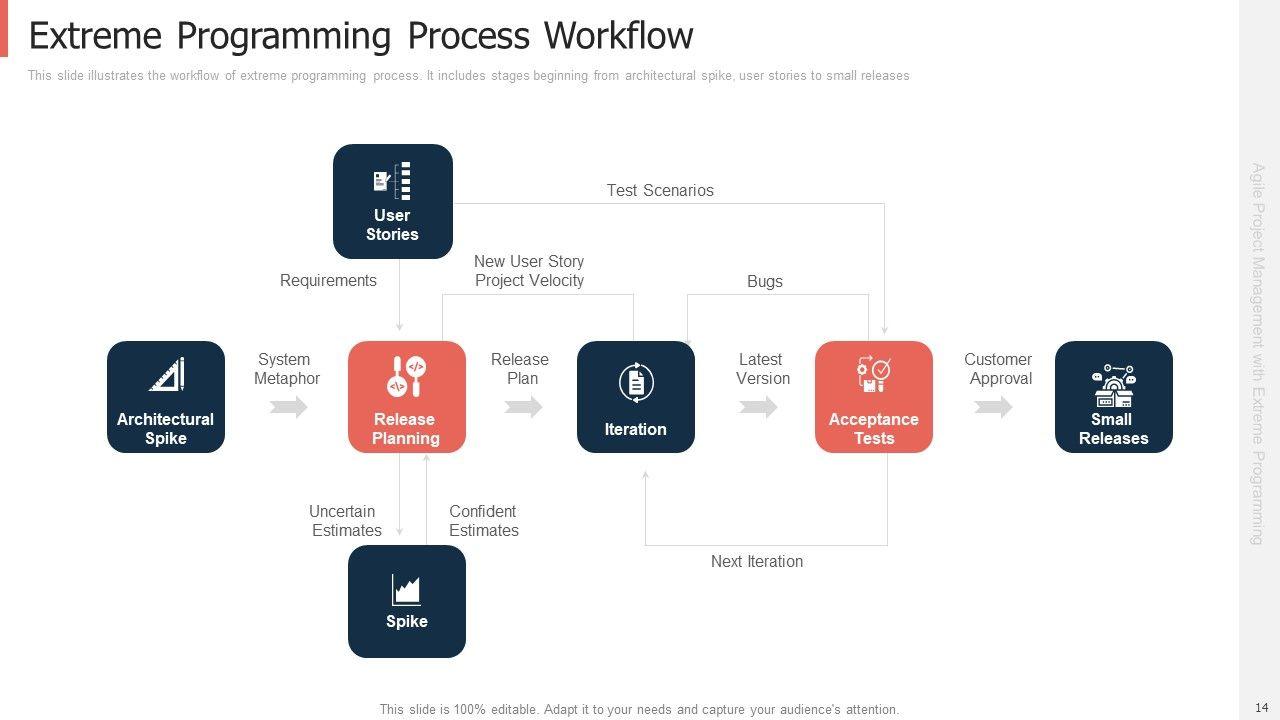 Extreme Programming Process Workflow

This slide illustrates the workflow of extreme programming process. It includes stages beginning from architectural spike, user stories to small releases

User Stories

Test Scenarios

Requirements

New User Story
Project Velocity

Bugs

Architectural Spike

System Metaphor

Release Planning

Release Plan

Iteration

Latest Version

Acceptance Tests

Customer Approval

Small Releases

Uncertain Estimates

Confident Estimates

Next Iteration

Spike

Agile Project Management with Extreme Programming

This slide is 100% editable. Adapt it to your needs and capture your audience's attention.

14